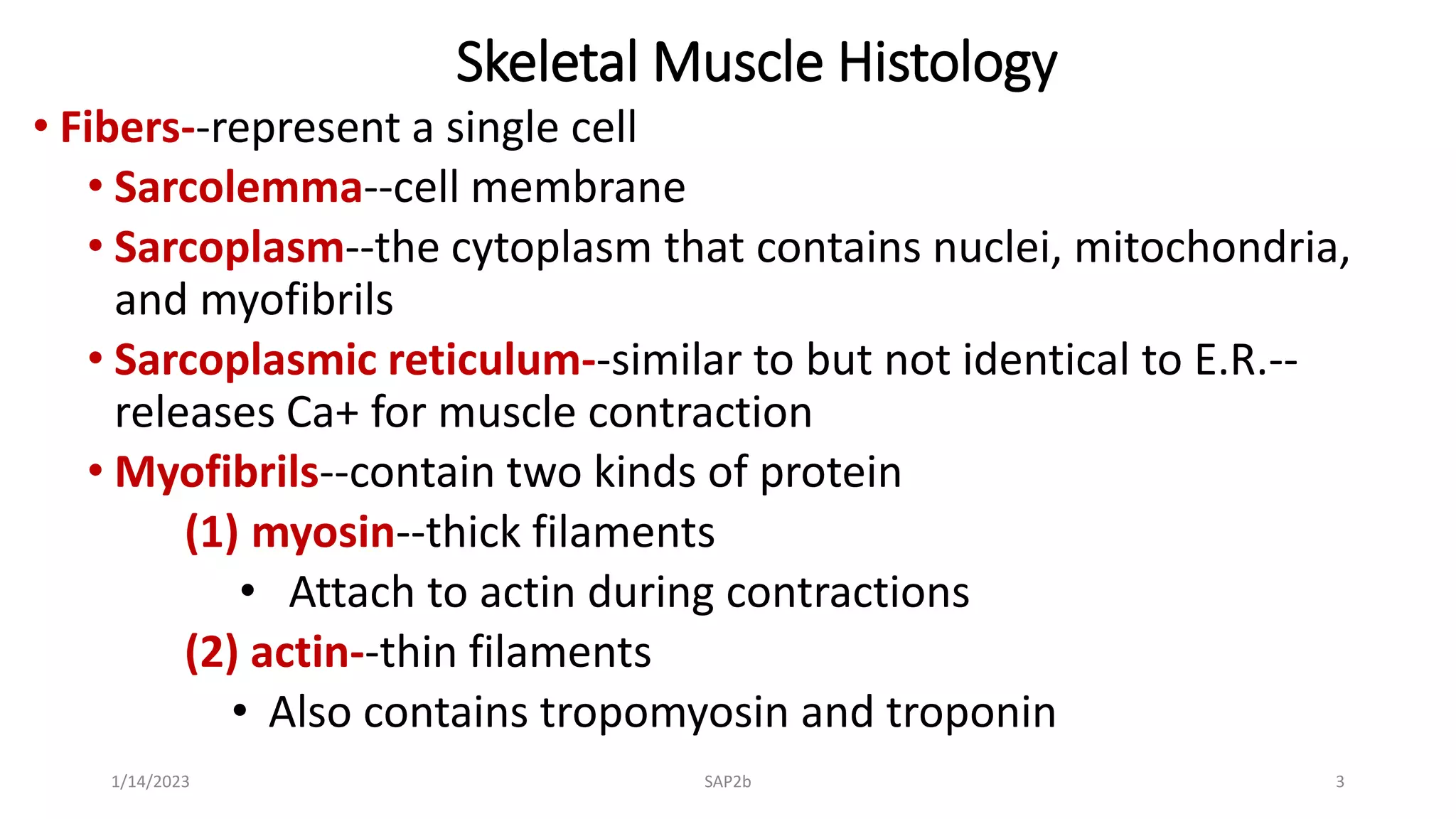 Skeletal Muscle Histology

• Fibers--represent a single cell

• Sarcolemma--cell membrane

• Sarcoplasm--the cytoplasm that contains nuclei, mitochondria, and myofibrils

• Sarcoplasmic reticulum--similar to but not identical to E.R.--releases Ca+ for muscle contraction

• Myofibrils--contain two kinds of protein

(1) myosin--thick filaments

• Attach to actin during contractions

(2) actin--thin filaments

• Also contains tropomyosin and troponin

1/14/2023

SAP2b

3